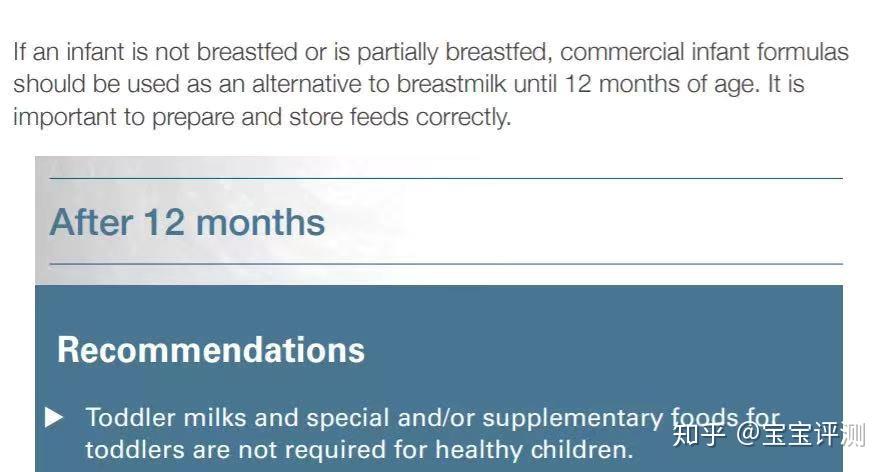 If an infant is not breastfed or is partially breastfed, commercial infant formulas should be used as an alternative to breastmilk until 12 months of age. It is important to prepare and store feeds correctly.

After 12 months

Recommendations

▶ Toddler milks and special and/or supplementary foods for toddlers are not required for healthy children.

知乎 @宝宝评测